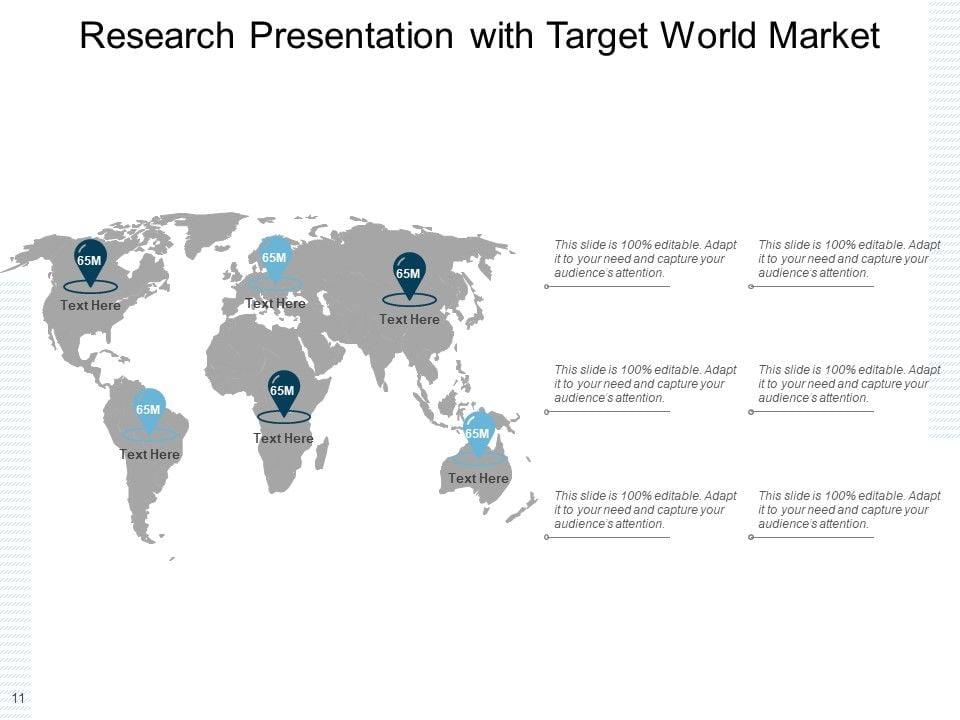 Research Presentation with Target World Market

65M
Text Here

65M
Text Here

65M
Text Here

65M
Text Here

65M
Text Here

65M
Text Here

This slide is 100% editable. Adapt it to your need and capture your audience's attention.

This slide is 100% editable. Adapt it to your need and capture your audience's attention.

This slide is 100% editable. Adapt it to your need and capture your audience's attention.

This slide is 100% editable. Adapt it to your need and capture your audience's attention.

This slide is 100% editable. Adapt it to your need and capture your audience's attention.

This slide is 100% editable. Adapt it to your need and capture your audience's attention.

11